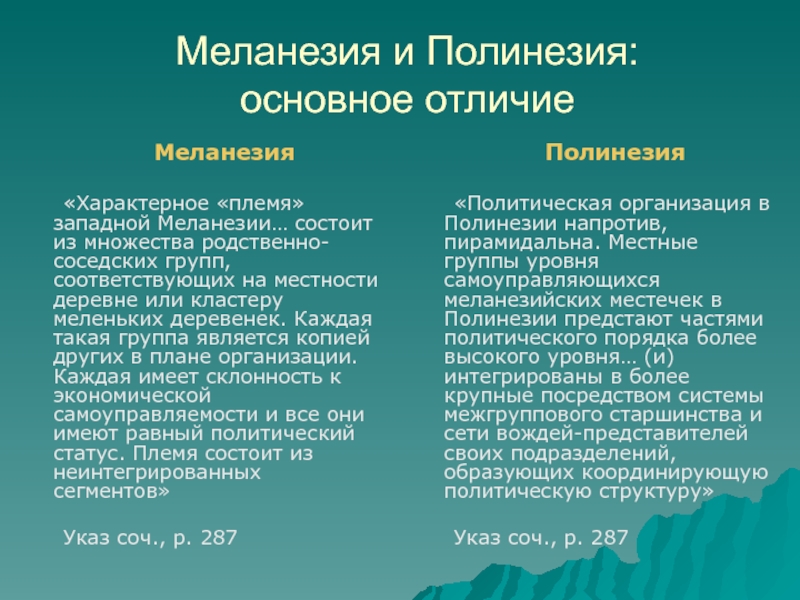 Меланезия и Полинезия: основное отличие

Меланезия

«Характерное «племя» западной Меланезии… состоит из множества родственно-соседских групп, соответствующих на местности деревне или кластеру меленьких деревенек. Каждая такая группа является копией других в плане организации. Каждая имеет склонность к экономической самоуправляемости и все они имеют равный политический статус. Племя состоит из неинтегрированных сегментов»

Указ соч., р. 287

Полинезия

«Политическая организация в Полинезии напротив, пирамидальна. Местные группы уровня самоуправляющихся меланезийских местечек в Полинезии предстают частями политического порядка более высокого уровня… (и) интегрированы в более крупные посредством системы межгруппового старшинства и сети вождей-представителей своих подразделений, образующих координирующую политическую структуру»

Указ соч., р. 287